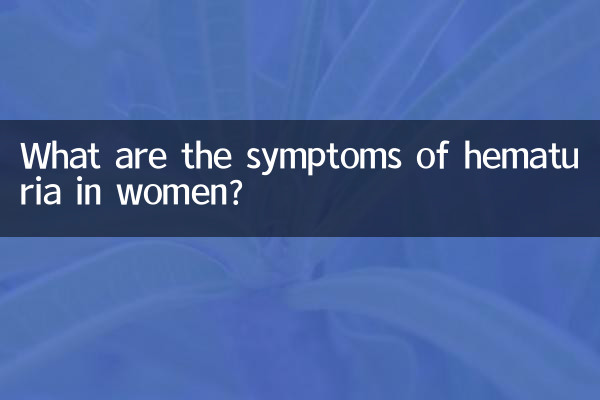 What are the symptoms of hematuria in women?